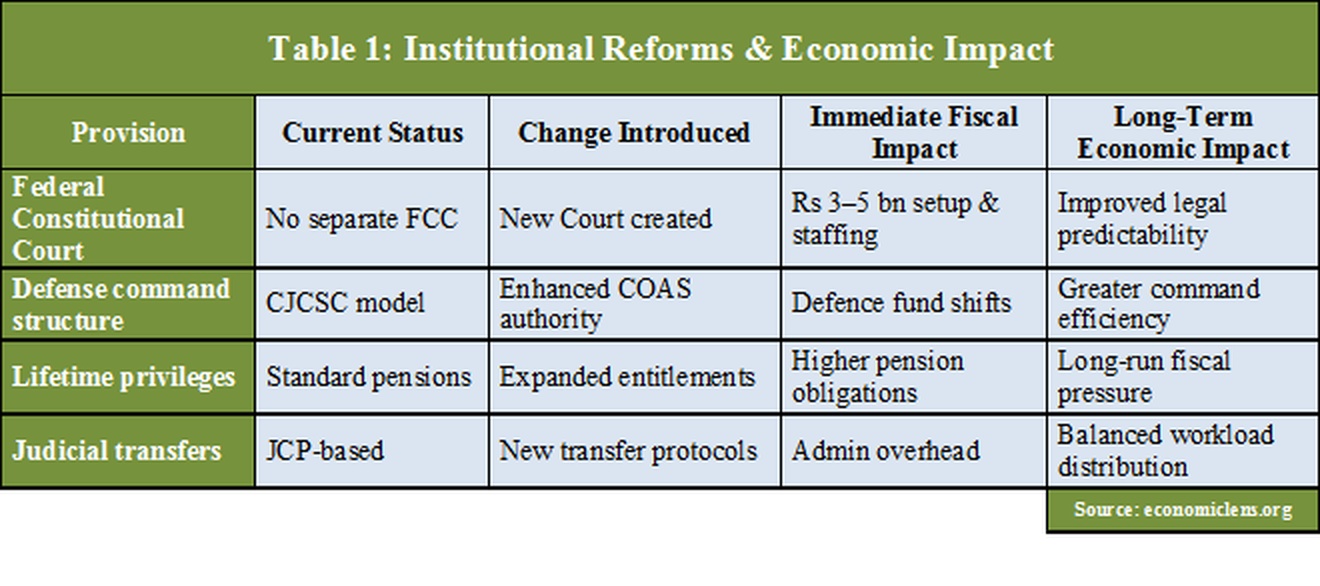 Table 1: Institutional Reforms & Economic Impact

| Provision | Current Status | Change Introduced | Immediate Fiscal Impact | Long-Term Economic Impact |
|---|---|---|---|---|
| Federal Constitutional Court | No separate FCC | New Court created | Rs 3–5 bn setup & staffing | Improved legal predictability |
| Defense command structure | CJCSC model | Enhanced COAS authority | Defence fund shifts | Greater command efficiency |
| Lifetime privileges | Standard pensions | Expanded entitlements | Higher pension obligations | Long-run fiscal pressure |
| Judicial transfers | JCP-based | New transfer protocols | Admin overhead | Balanced workload distribution |

Source: economiclens.org